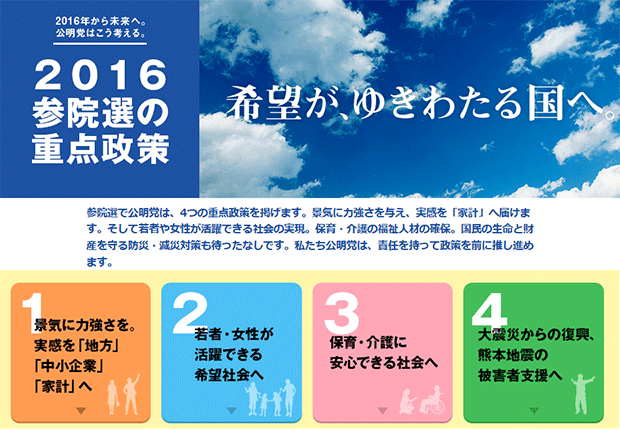 2016年から未来へ。
公明党はこう考える。

2016
参院選の
重点政策

希望が、ゆきわたる国へ。

参院選で公明党は、4つの重点政策を掲げます。景気に力強さを与え、実感を「家計」へ届けます。そして若者や女性が活躍できる社会の実現。保育・介護の福祉人材の確保。国民の生命と財産を守る防災・減災対策も待ったなしです。私たち公明党は、責任を持って政策を前に推し進めます。

1
景気に力強さを。
実感を「地方」
「中小企業」
「家計」へ

2
若者・女性が
活躍できる
希望社会へ

3
保育・介護に
安心できる社会へ

4
大震災からの復興、
熊本地震の
被害者支援へ